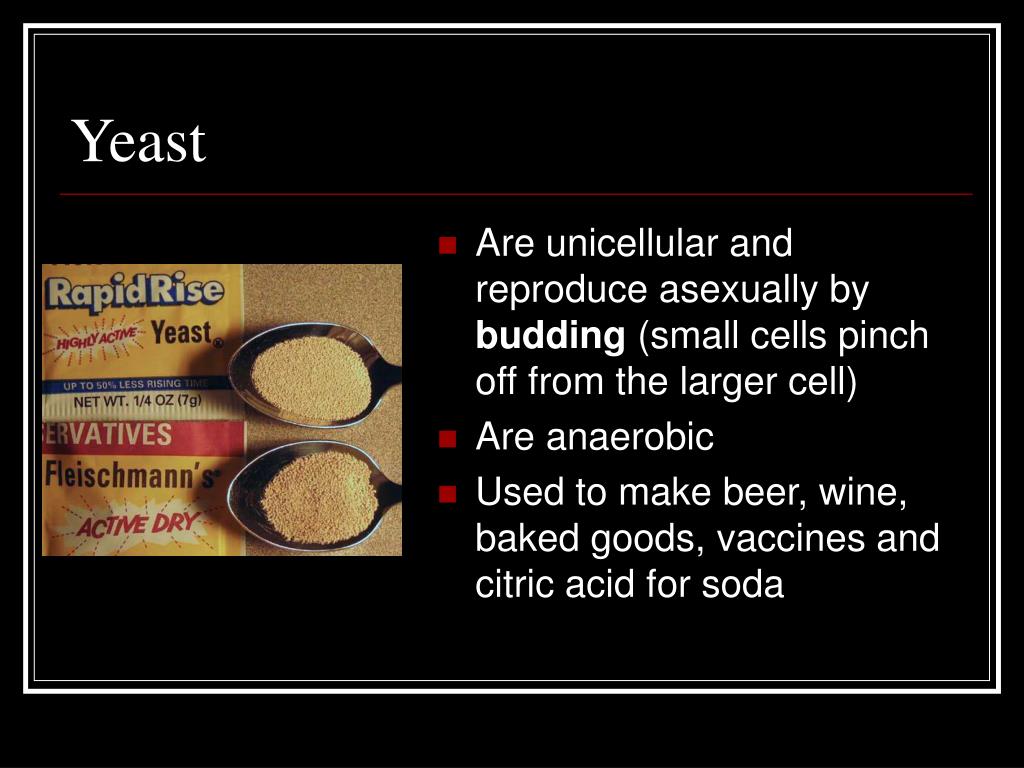 Yeast

RapidRise
HIGHLY ACTIVE Yeast
UP TO 50% LESS RISING TIME
NET WT. 1/4 OZ (7g)
ERVATIVES
Fleischmann's
ACTIVE DRY

- Are unicellular and reproduce asexually by **budding** (small cells pinch off from the larger cell)
- Are anaerobic
- Used to make beer, wine, baked goods, vaccines and citric acid for soda